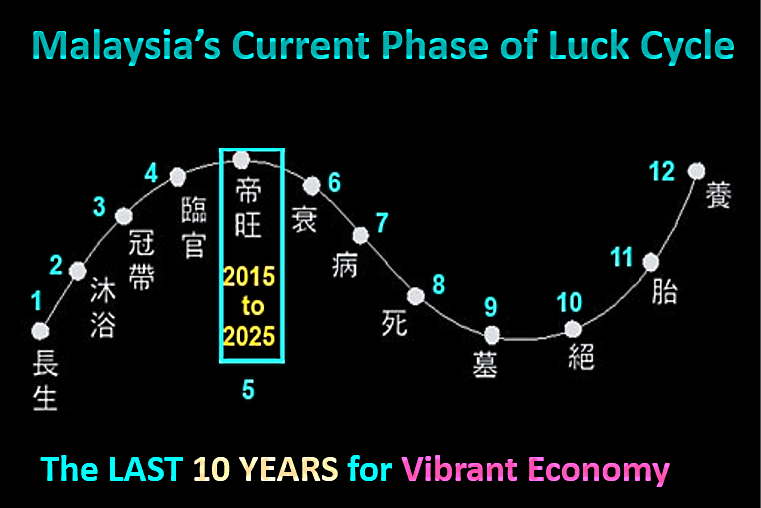 Malaysia's Current Phase of Luck Cycle

1 長生
2 沐浴
3 冠帶
4 臨官
帝旺
2015 to 2025
5
6 衰
7 病
8 死
9 墓
10 絕
11 胎
12 養

The LAST 10 YEARS for Vibrant Economy